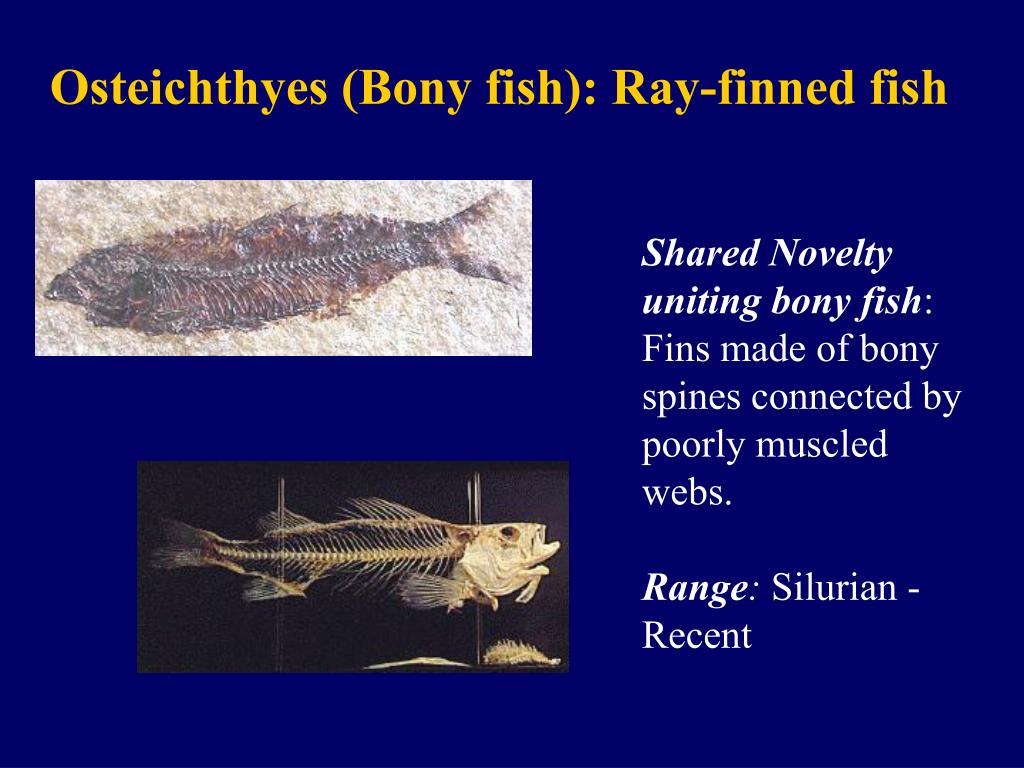 Osteichthyes (Bony fish): Ray-finned fish

Shared Novelty uniting bony fish: Fins made of bony spines connected by poorly muscled webs.

Range: Silurian - Recent